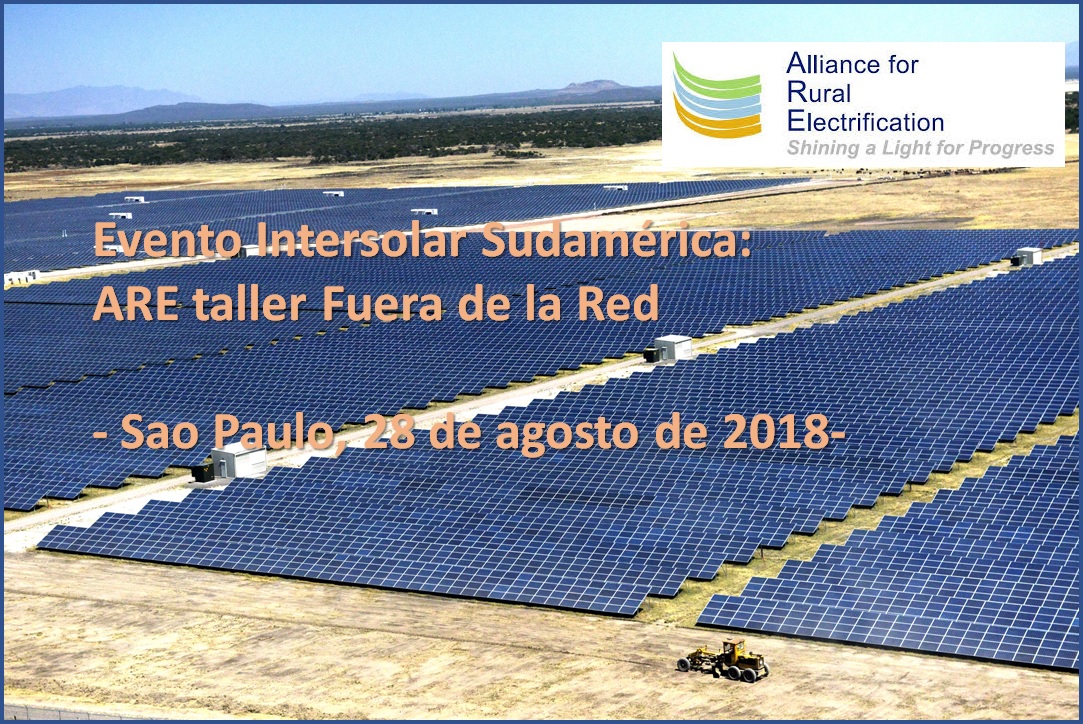 Alliance for
Rural
Electrification
Shining a Light for Progress

Evento Intersolar Sudamérica:
ARE taller Fuera de la Red

- Sao Paulo, 28 de agosto de 2018-